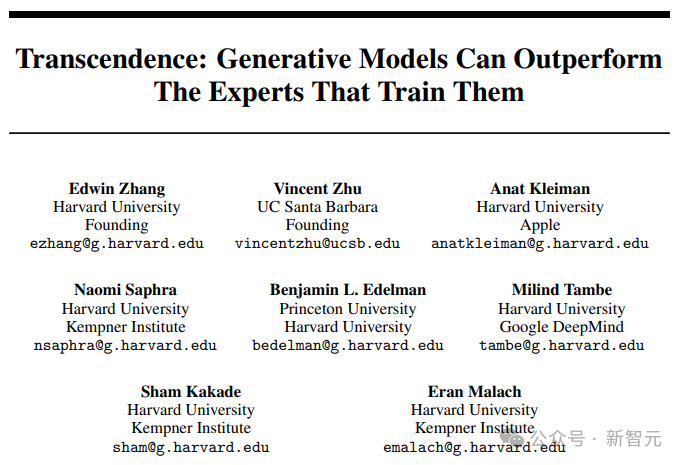 Transcendence: Generative Models Can Outperform The Experts That Train Them

Edwin Zhang
Harvard University
Founding
ezhang@g.harvard.edu

Vincent Zhu
UC Santa Barbara
Founding
vincentzhu@ucsb.edu

Anat Kleiman
Harvard University
Apple
anatkleiman@g.harvard.edu

Naomi Saphra
Harvard University
Kempner Institute
nsaphra@g.harvard.edu

Benjamin L. Edelman
Princeton University
Harvard University
bedelman@g.harvard.edu

Milind Tambe
Harvard University
Google DeepMind
tambe@g.harvard.edu

Sham Kakade
Harvard University
Kempner Institute
sham@g.harvard.edu

Eran Malach
Harvard University
Kempner Institute
emalach@g.harvard.edu

公众号 · 新智元